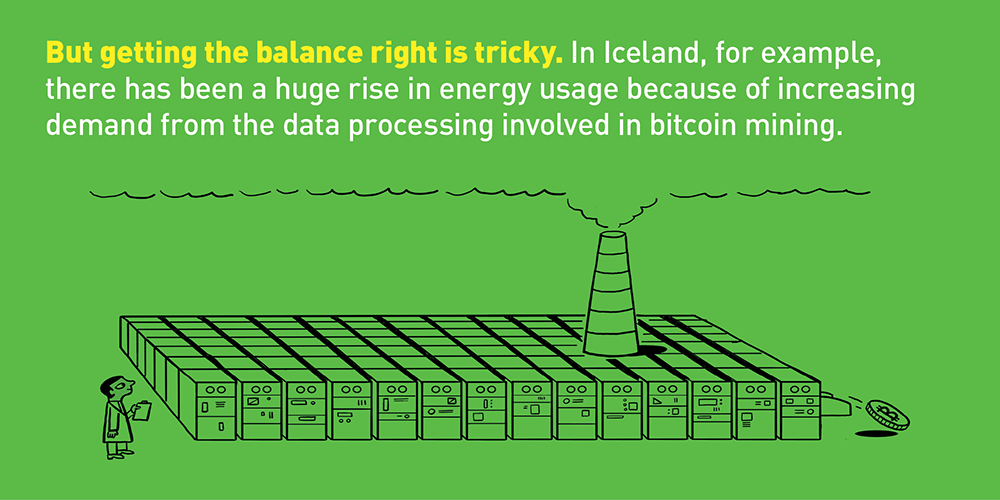 But getting the balance right is tricky. In Iceland, for example, there has been a huge rise in energy usage because of increasing demand from the data processing involved in bitcoin mining.